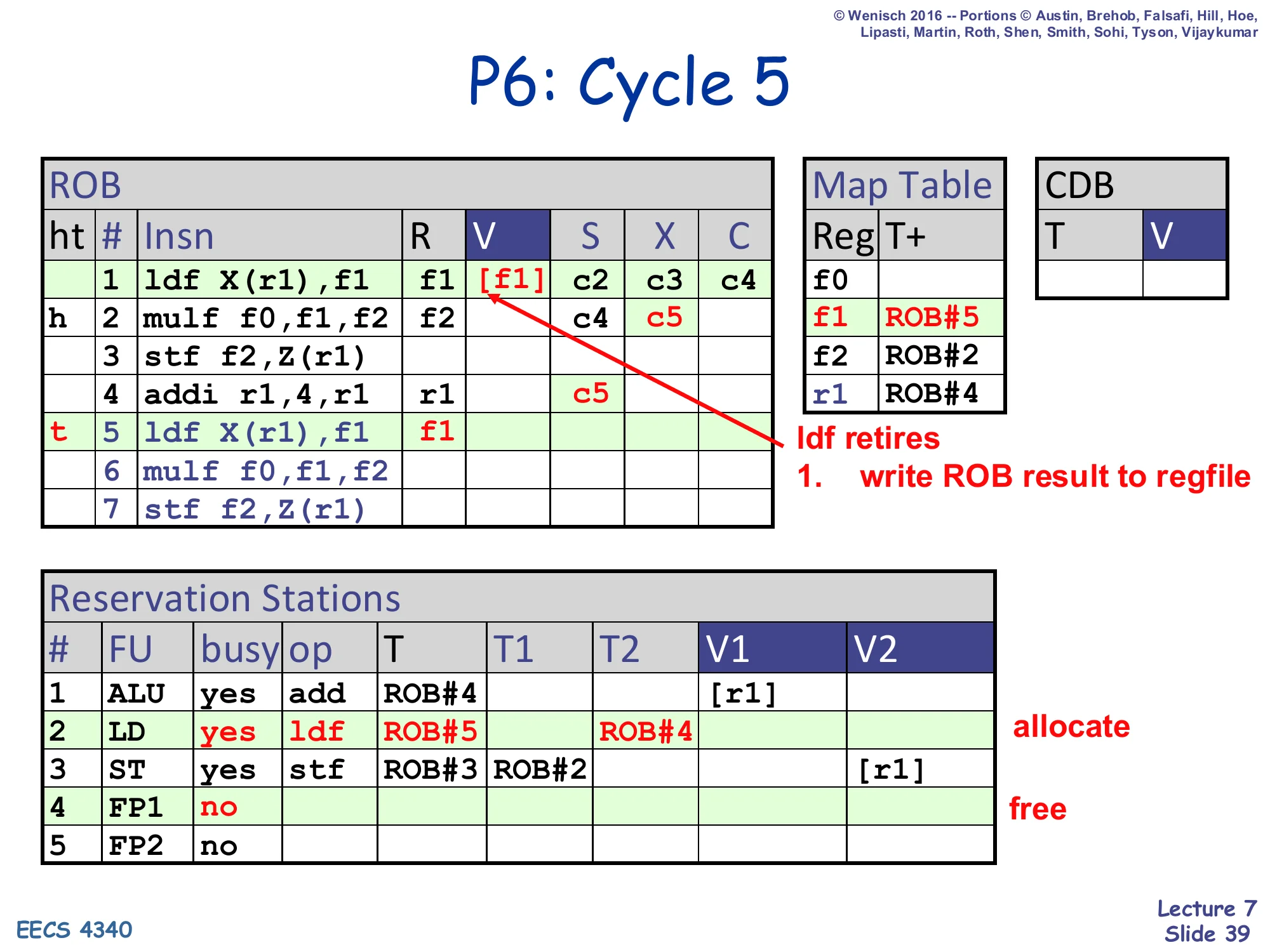 © Wenisch 2016 -- Portions © Austin, Brehob, Falsafi, Hill, Hoe, Lipasti, Martin, Roth, Shen, Smith, Sohi, Tyson, Vijaykumar

P6: Cycle 5

ROB

| ht | # | Insn | R | V | S | X | C |
|---|---|---|---|---|---|---|---|
| | 1 | ldf X(r1),f1 | f1 | [f1] | c2 | c3 | c4 |
| h | 2 | mulf f0,f1,f2 | f2 | | c4 | c5 | |
| | 3 | stf f2,Z(r1) | | | | | |
| | 4 | addi r1,4,r1 | r1 | | c5 | | |
| t | 5 | ldf X(r1),f1 | f1 | | | | |
| | 6 | mulf f0,f1,f2 | | | | | |
| | 7 | stf f2,Z(r1) | | | | | |

Map Table

| Reg | T+ |
|---|---|
| f0 | |
| f1 | ROB#5 |
| f2 | ROB#2 |
| r1 | ROB#4 |

CDB

| T | V |
|---|---|
| | |

ldf retires
1. write ROB result to regfile

Reservation Stations

| # | FU | busy | op | T | T1 | T2 | V1 | V2 |
|---|---|---|---|---|---|---|---|---|
| 1 | ALU | yes | add | ROB#4 | | | [r1] | |
| 2 | LD | yes | ldf | ROB#5 | | ROB#4 | | |
| 3 | ST | yes | stf | ROB#3 | ROB#2 | | | [r1] |
| 4 | FP1 | no | | | | | | |
| 5 | FP2 | no | | | | | | |

allocate

free

EECS 4340

Lecture 7
Slide 39